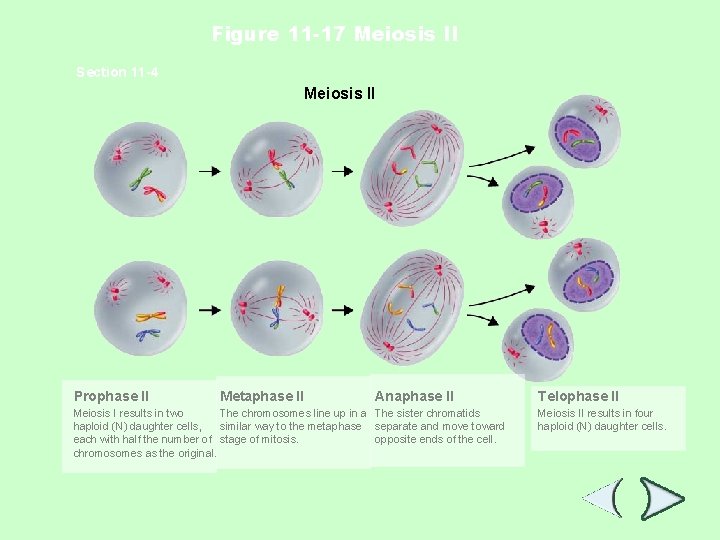 Figure 11-17 Meiosis II

Section 11-4

Meiosis II

Prophase II
Meiosis I results in two haploid (N) daughter cells, each with half the number of chromosomes as the original.

Metaphase II
The chromosomes line up in a similar way to the metaphase stage of mitosis.

Anaphase II
The sister chromatids separate and move toward opposite ends of the cell.

Telophase II
Meiosis II results in four haploid (N) daughter cells.